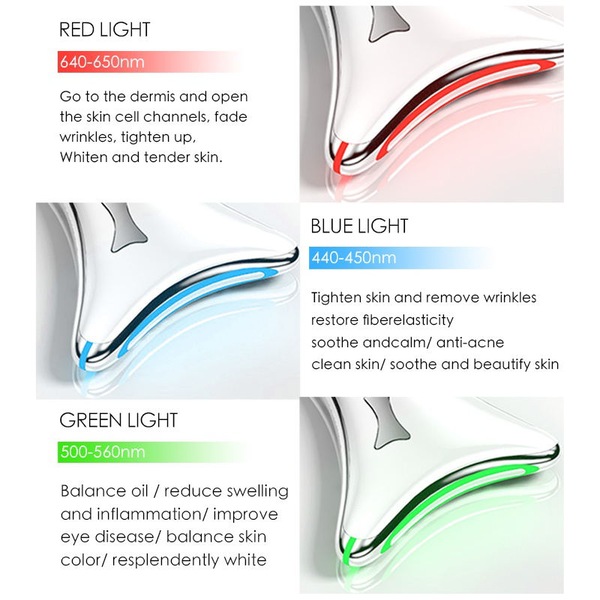 RED LIGHT

640-650nm

Go to the dermis and open the skin cell channels, fade wrinkles, tighten up, Whiten and tender skin.

BLUE LIGHT

440-450nm

Tighten skin and remove wrinkles
restore fiberelasticity
soothe andcalm/ anti-acne
clean skin/ soothe and beautify skin

GREEN LIGHT

500-560nm

Balance oil / reduce swelling and inflammation/ improve eye disease/ balance skin color/ resplendently white